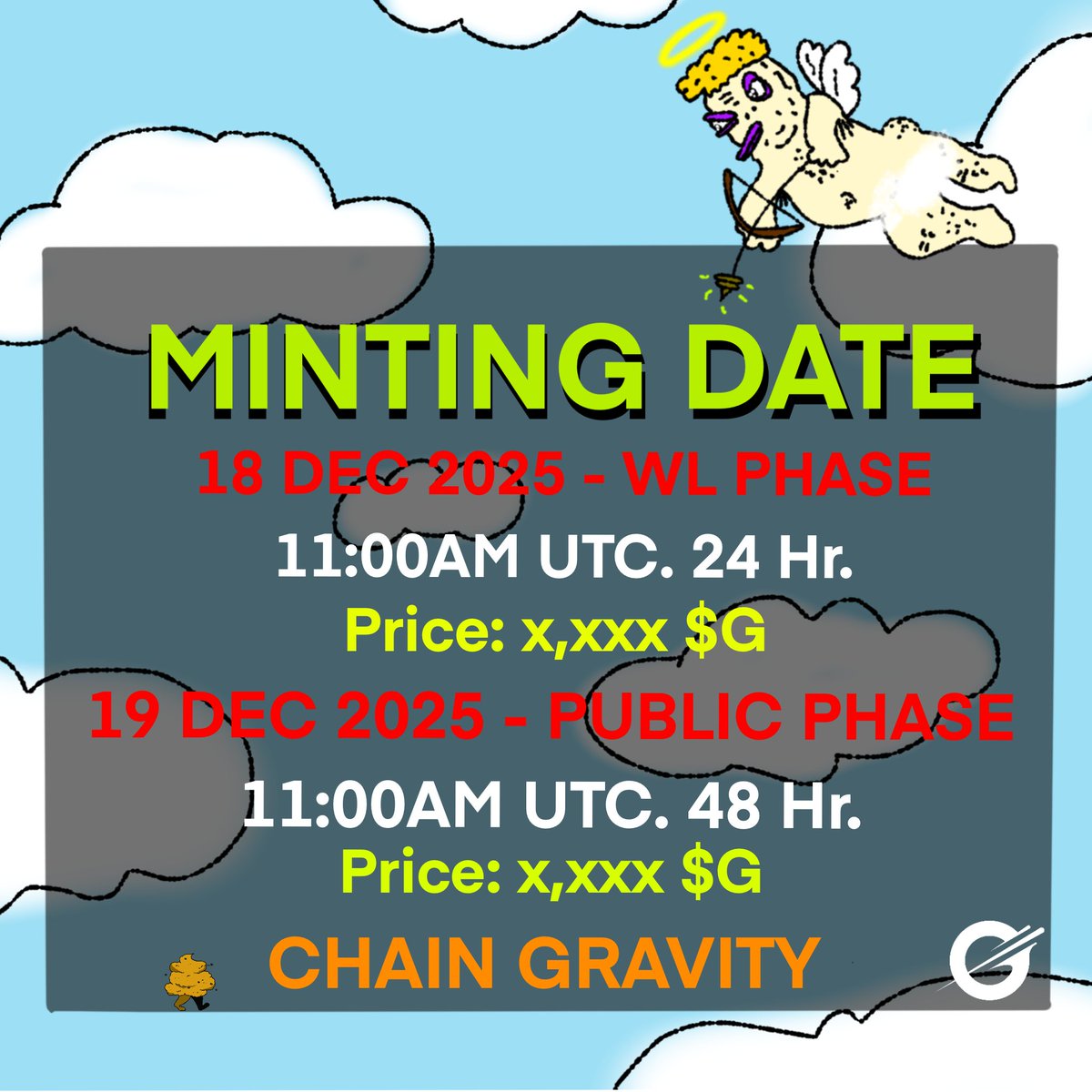 MINTING DATE
18 DEC 2025 - WL PHASE
11:00AM UTC. 24 Hr.
Price: x,xxx \$G
19 DEC 2025 - PUBLIC PHASE
11:00AM UTC. 48 Hr.
Price: x,xxx \$G
CHAIN GRAVITY